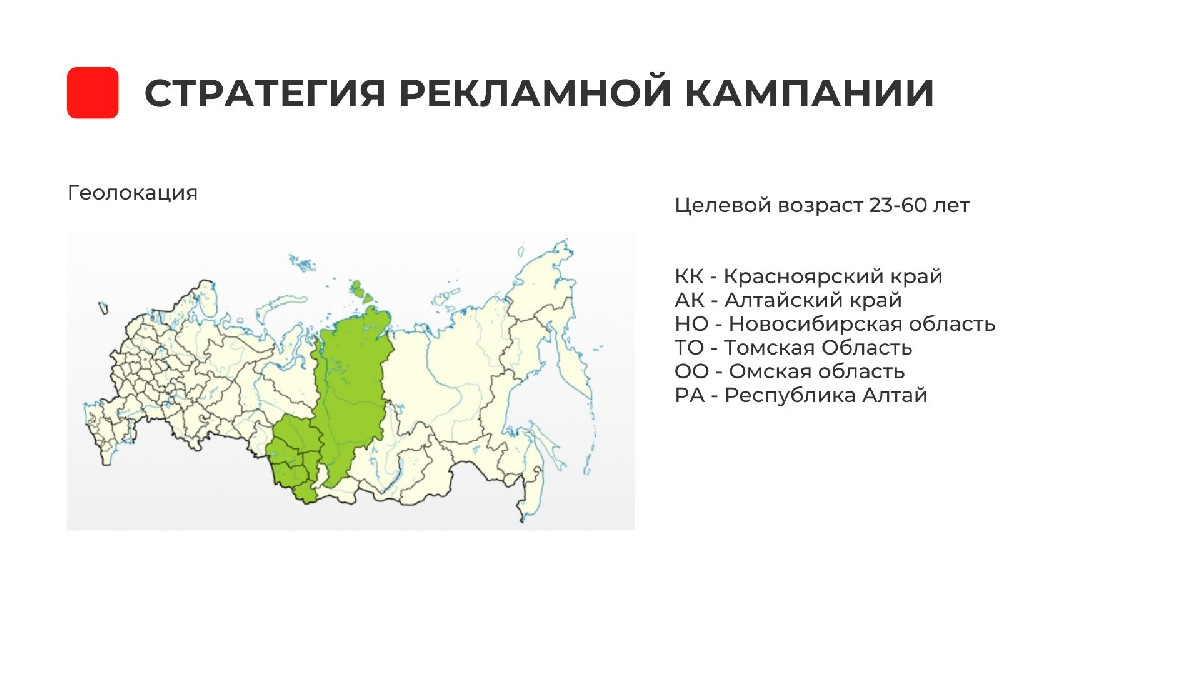 СТРАТЕГИЯ РЕКЛАМНОЙ КАМПАНИИ

Геолокация

Целевой возраст 23-60 лет

КК - Красноярский край
АК - Алтайский край
НО - Новосибирская область
ТО - Томская Область
ОО - Омская область
РА - Республика Алтай